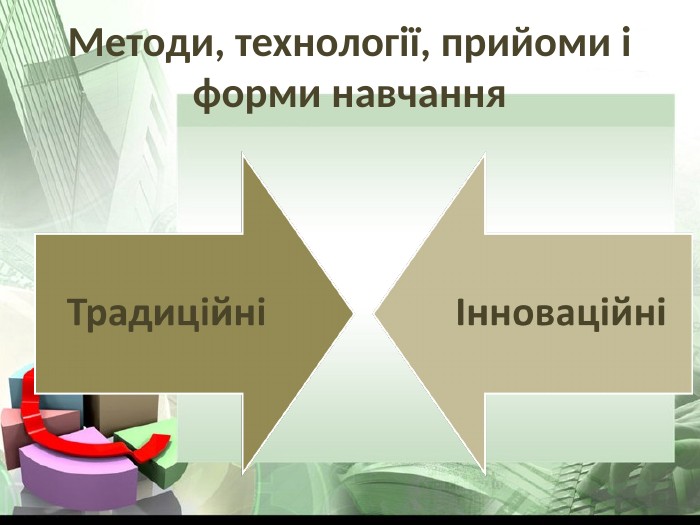 Методи, технології, прийоми і форми навчання

Традиційні

Інноваційні